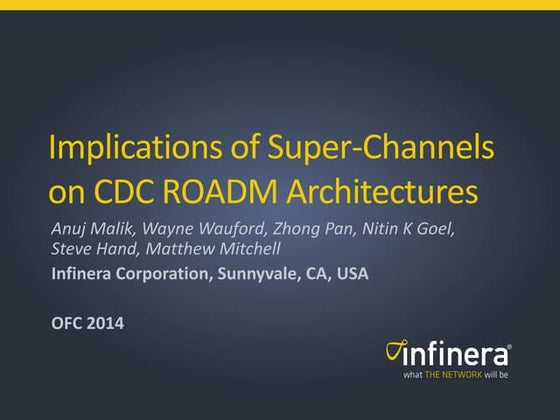 Implications of Super-Channels on CDC ROADM Architectures

Anuj Malik, Wayne Wauford, Zhong Pan, Nitin K Goel, Steve Hand, Matthew Mitchell

Infinera Corporation, Sunnyvale, CA, USA

OFC 2014

infinera®
what THE NETWORK will be